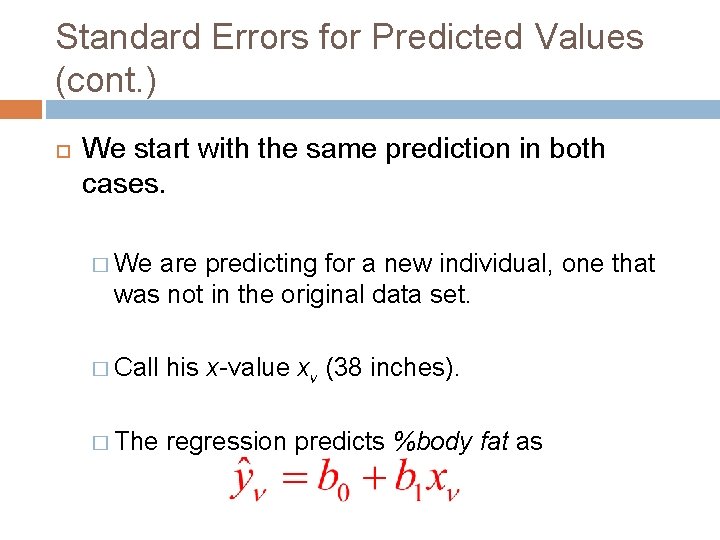 Standard Errors for Predicted Values (cont.)

We start with the same prediction in both cases.

We are predicting for a new individual, one that was not in the original data set.

Call his $x$-value $x_\nu$ (38 inches).

The regression predicts %body fat as

$\hat{y}_\nu = b_0 + b_1 x_\nu$